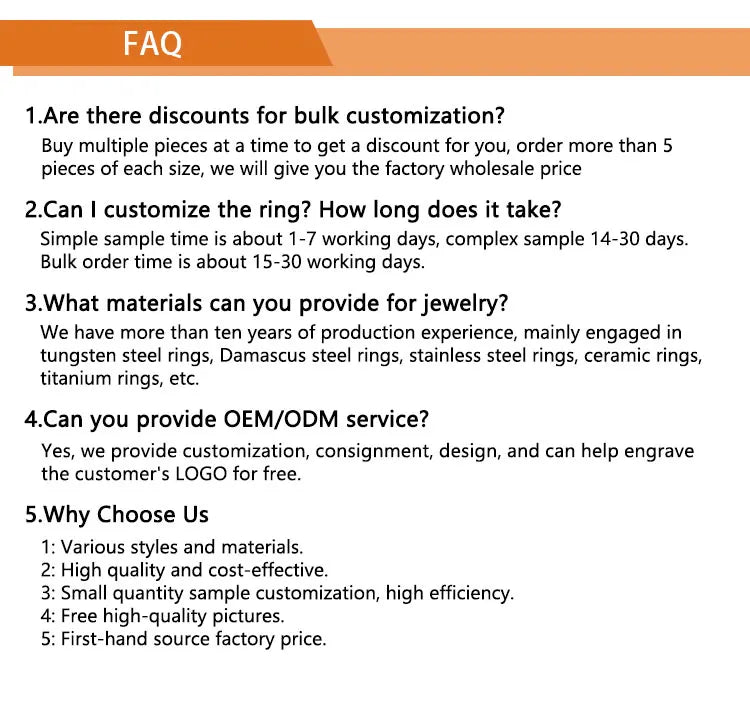 FAQ

1.Are there discounts for bulk customization?

Buy multiple pieces at a time to get a discount for you, order more than 5 pieces of each size, we will give you the factory wholesale price

2.Can I customize the ring? How long does it take?

Simple sample time is about 1-7 working days, complex sample 14-30 days. Bulk order time is about 15-30 working days.

3.What materials can you provide for jewelry?

We have more than ten years of production experience, mainly engaged in tungsten steel rings, Damascus steel rings, stainless steel rings, ceramic rings, titanium rings, etc.

4.Can you provide OEM/ODM service?

Yes, we provide customization, consignment, design, and can help engrave the customer's LOGO for free.

5.Why Choose Us

1: Various styles and materials.
2: High quality and cost-effective.
3: Small quantity sample customization, high efficiency.
4: Free high-quality pictures.
5: First-hand source factory price.